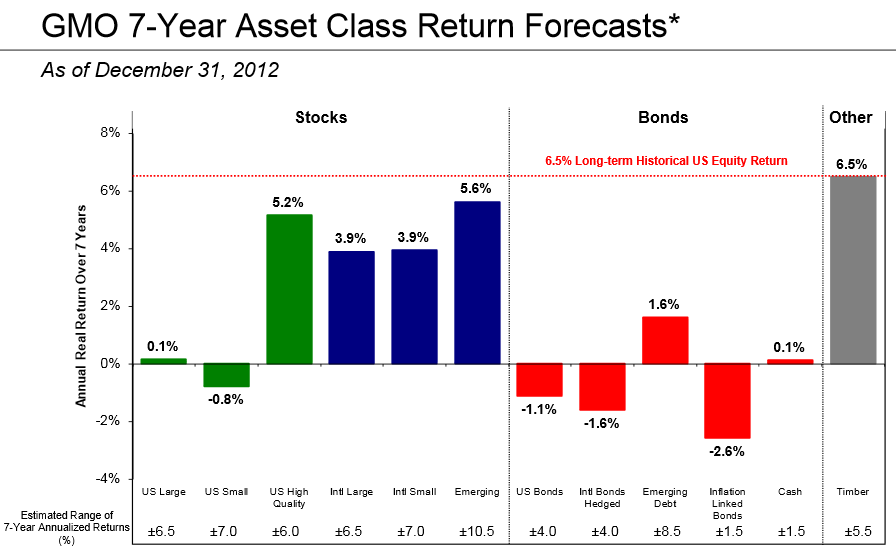 GMO 7-Year Asset Class Return Forecasts*

As of December 31, 2012

Stocks

Bonds

Other

6.5% Long-term Historical US Equity Return

Annual Real Return Over 7 Years

8%
6%
4%
2%
0%
-2%
-4%

0.1%
-0.8%
5.2%
3.9%
3.9%
5.6%
-1.1%
-1.6%
1.6%
-2.6%
0.1%
6.5%

| | US Large | US Small | US High Quality | Intl Large | Intl Small | Emerging | US Bonds | Intl Bonds Hedged | Emerging Debt | Inflation Linked Bonds | Cash | Timber |
|---|---|---|---|---|---|---|---|---|---|---|---|---|
| Estimated Range of 7-Year Annualized Returns (%) | ±6.5 | ±7.0 | ±6.0 | ±6.5 | ±7.0 | ±10.5 | ±4.0 | ±4.0 | ±8.5 | ±1.5 | ±1.5 | ±5.5 |